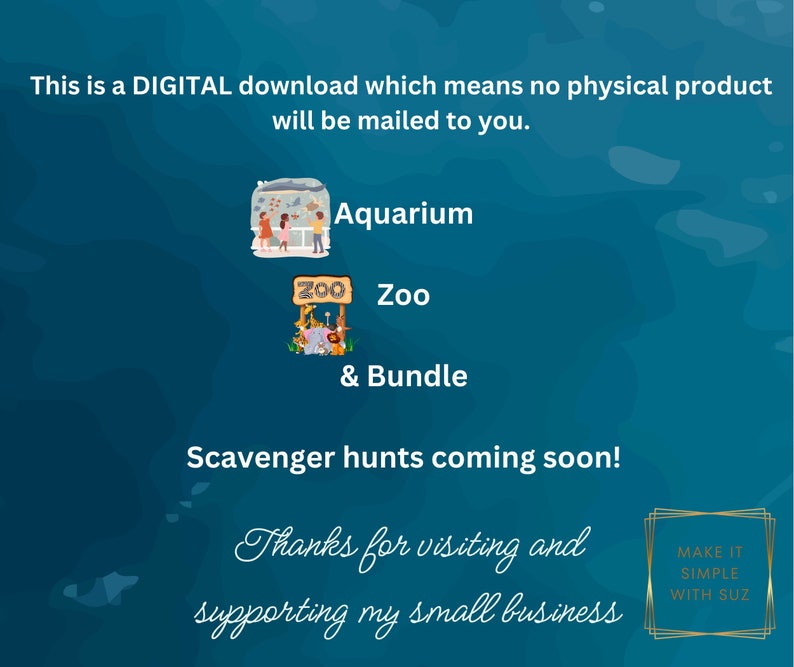 This is a DIGITAL download which means no physical product will be mailed to you.

Aquarium

ZOO

Zoo

& Bundle

Scavenger hunts coming soon!

Thanks for visiting and supporting my small business

MAKE IT SIMPLE WITH SUZ